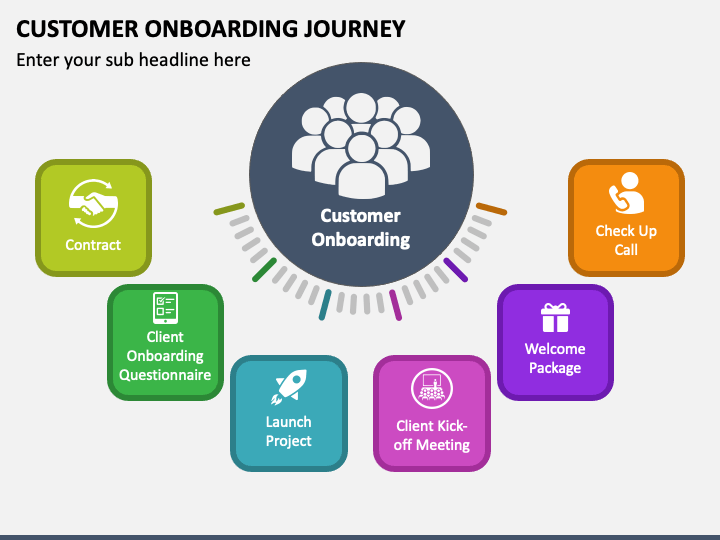 CUSTOMER ONBOARDING JOURNEY

Enter your sub headline here

Customer Onboarding

Contract

Client Onboarding Questionnaire

Launch Project

Client Kick-off Meeting

Welcome Package

Check Up Call